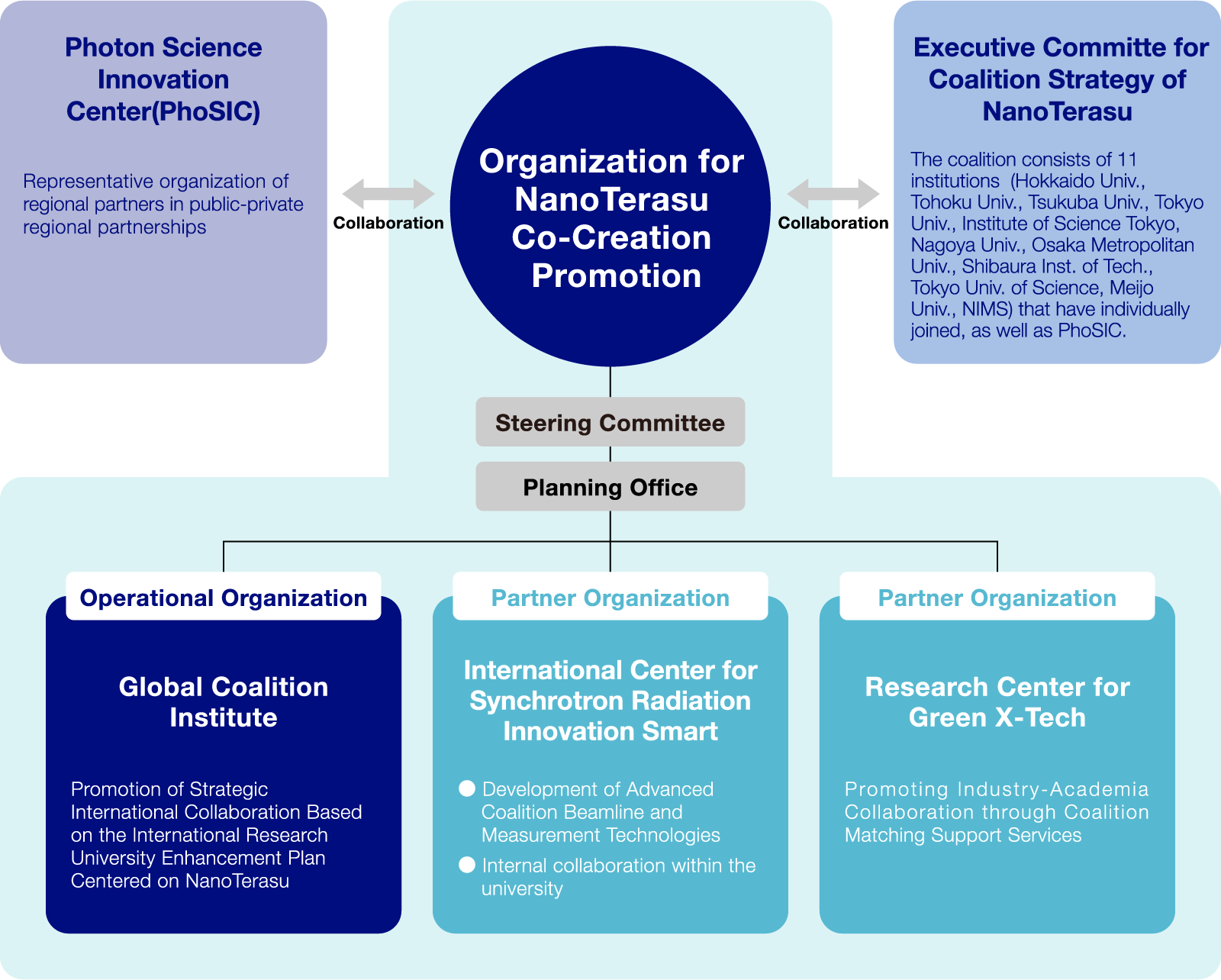 Photon Science Innovation Center(PhoSIC)

Representative organization of regional partners in public-private regional partnerships

Collaboration

Organization for NanoTerasu Co-Creation Promotion

Collaboration

Executive Committe for Coalition Strategy of NanoTerasu

The coalition consists of 11 institutions (Hokkaido Univ., Tohoku Univ., Tsukuba Univ., Tokyo Univ., Institute of Science Tokyo, Nagoya Univ., Osaka Metropolitan Univ., Shibaura Inst. of Tech., Tokyo Univ. of Science, Meijo Univ., NIMS) that have individually joined, as well as PhoSIC.

Steering Committee

Planning Office

Operational Organization

Global Coalition Institute

Promotion of Strategic International Collaboration Based on the International Research University Enhancement Plan Centered on NanoTerasu

Partner Organization

International Center for Synchrotron Radiation Innovation Smart

● Development of Advanced Coalition Beamline and Measurement Technologies

● Internal collaboration within the university

Partner Organization

Research Center for Green X-Tech

Promoting Industry-Academia Collaboration through Coalition Matching Support Services